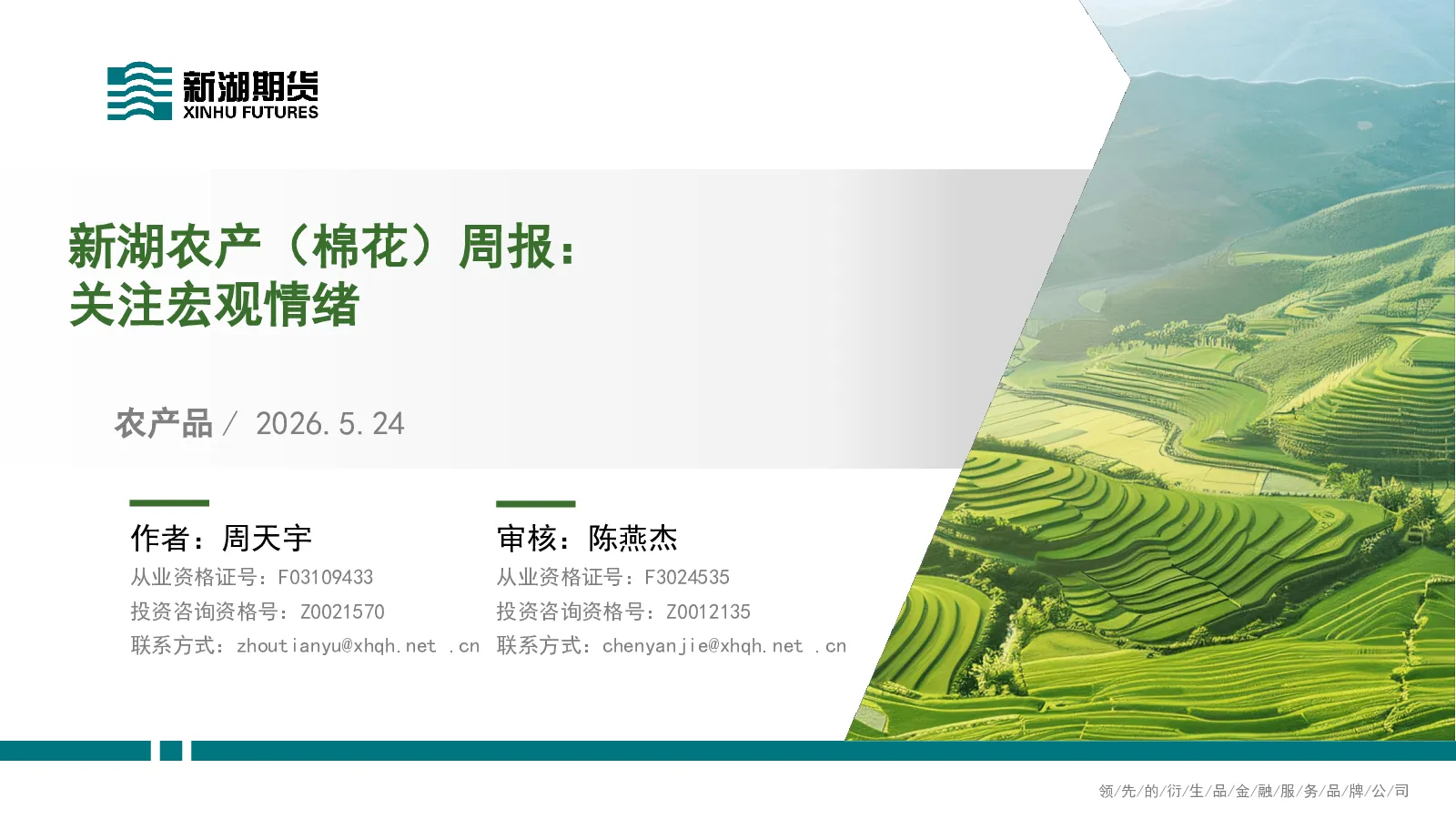 新湖期货
XINHU FUTURES

新湖农产（棉花）周报：
关注宏观情绪

农产品 / 2026.5.24

作者：周天宇
从业资格证号：F03109433
投资咨询资格号：Z0021570
联系方式：zhoutianyu@xhqh.net .cn

审核：陈燕杰
从业资格证号：F3024535
投资咨询资格号：Z0012135
联系方式：chenyanjie@xhqh.net .cn

领/先/的/衍/生/品/金/融/服/务/品/牌/公/司